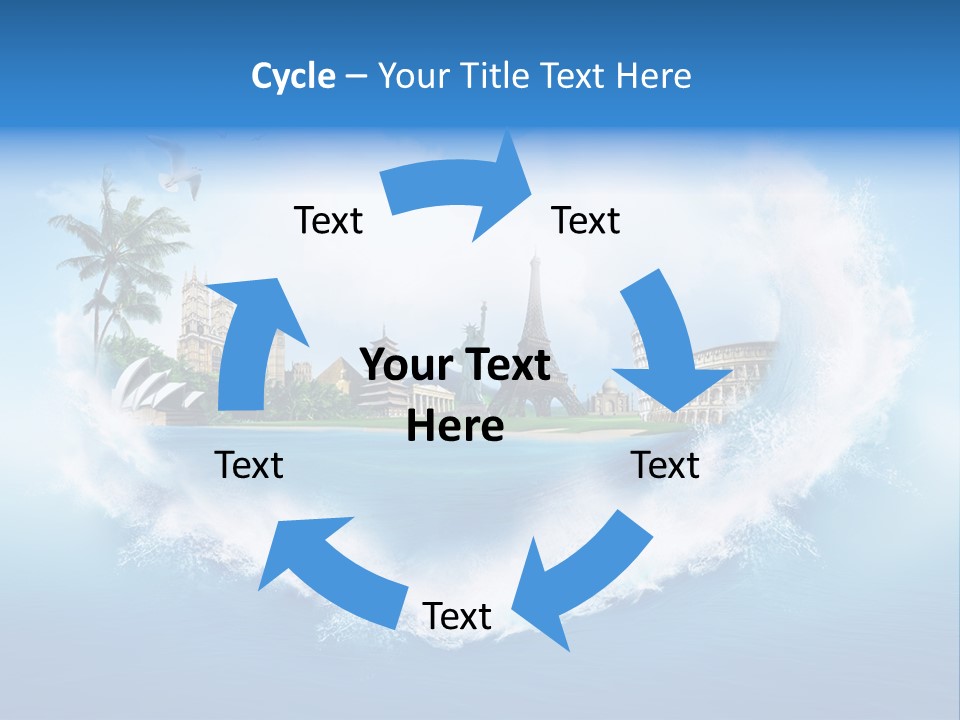 Cycle – Your Title Text Here

Text

Text

Your Text Here

Text

Text

Text